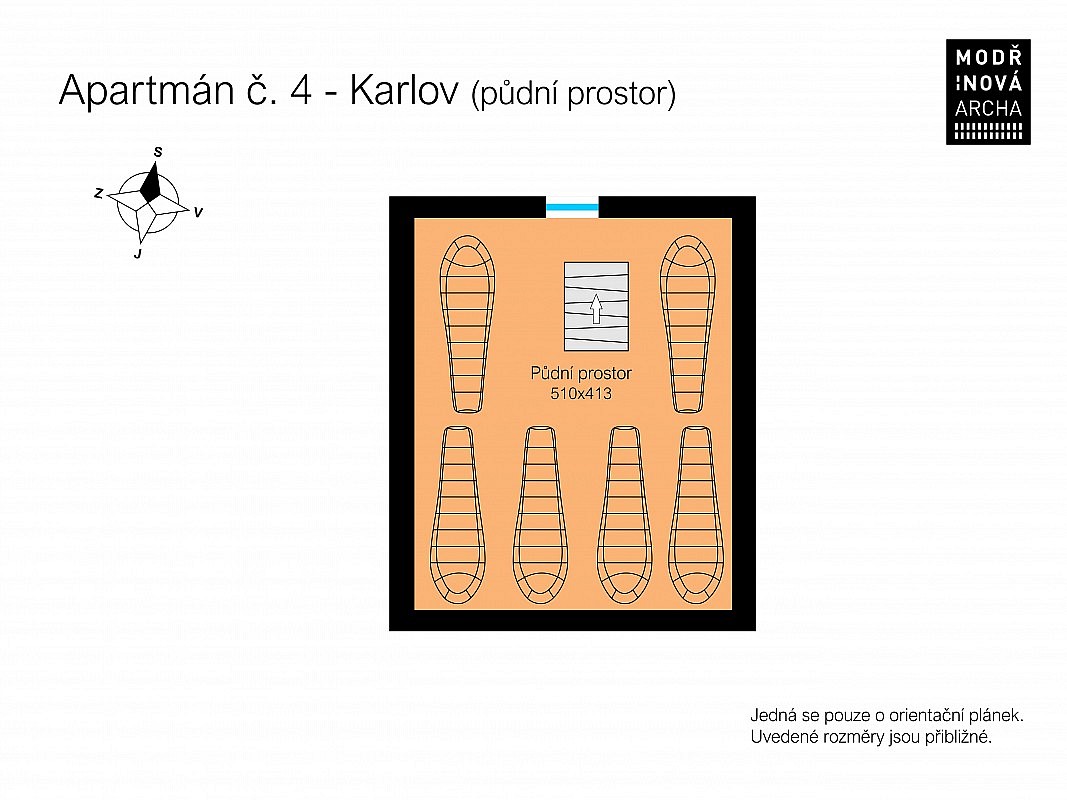 Apartmán č. 4 - Karlov (půdní prostor)

MODŘ
INOVÁ
ARCHA

S
Z
V
J

Půdní prostor
510x413

Jedná se pouze o orientační plánek.
Uvedené rozměry jsou přibližné.